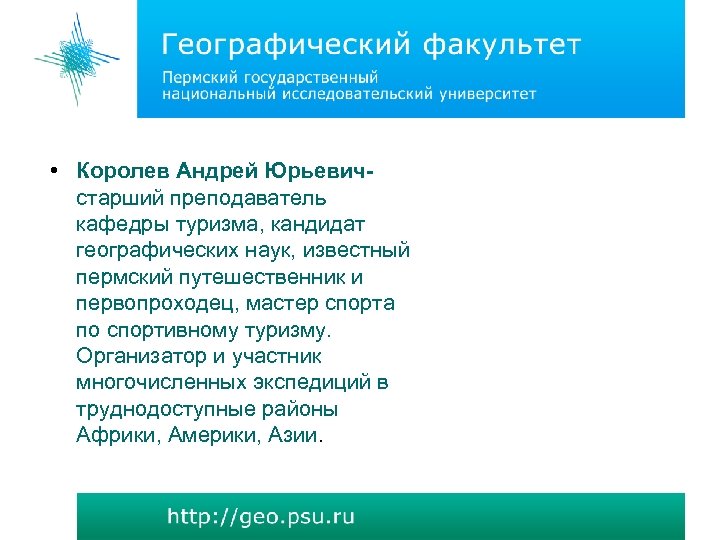 Географический факультет

Пермский государственный национальный исследовательский университет

• Королев Андрей Юрьевич- старший преподаватель кафедры туризма, кандидат географических наук, известный пермский путешественник и первопроходец, мастер спорта по спортивному туризму. Организатор и участник многочисленных экспедиций в труднодоступные районы Африки, Америки, Азии.

http://geo.psu.ru